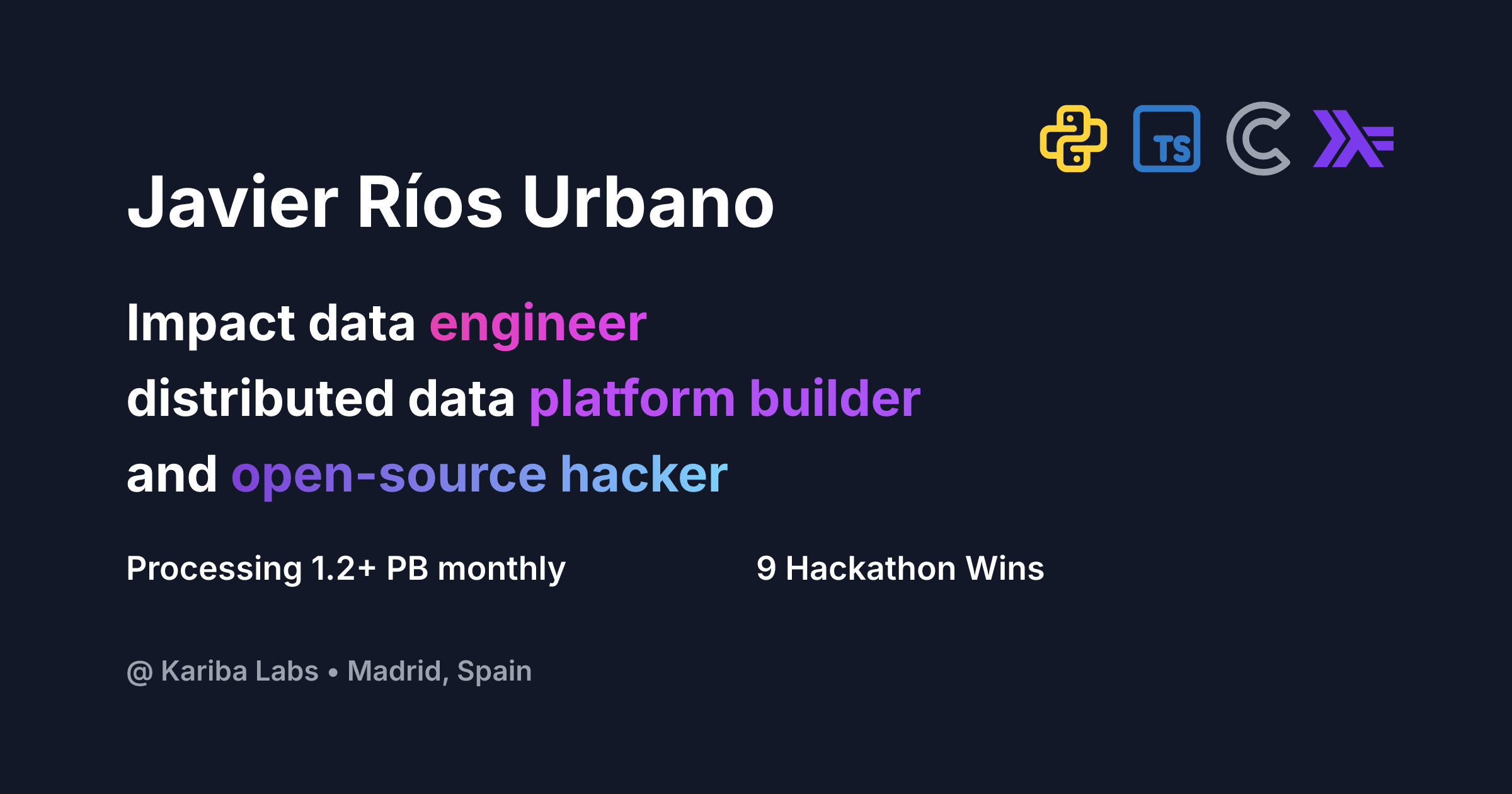 TS

Javier Ríos Urbano

Impact data engineer
distributed data platform builder
and open-source hacker

Processing 1.2+ PB monthly

9 Hackathon Wins

@ Kariba Labs • Madrid, Spain